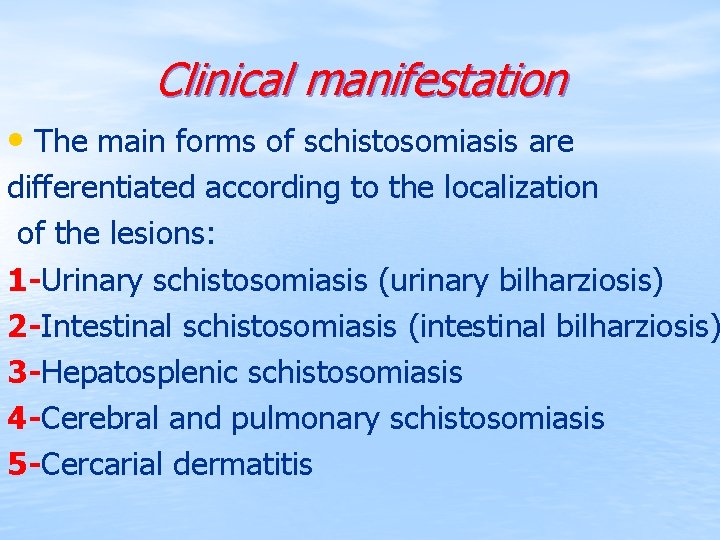 Clinical manifestation

• The main forms of schistosomiasis are differentiated according to the localization of the lesions:

1-Urinary schistosomiasis (urinary bilharziosis)

2-Intestinal schistosomiasis (intestinal bilharziosis)

3-Hepatosplenic schistosomiasis

4-Cerebral and pulmonary schistosomiasis

5-Cercarial dermatitis